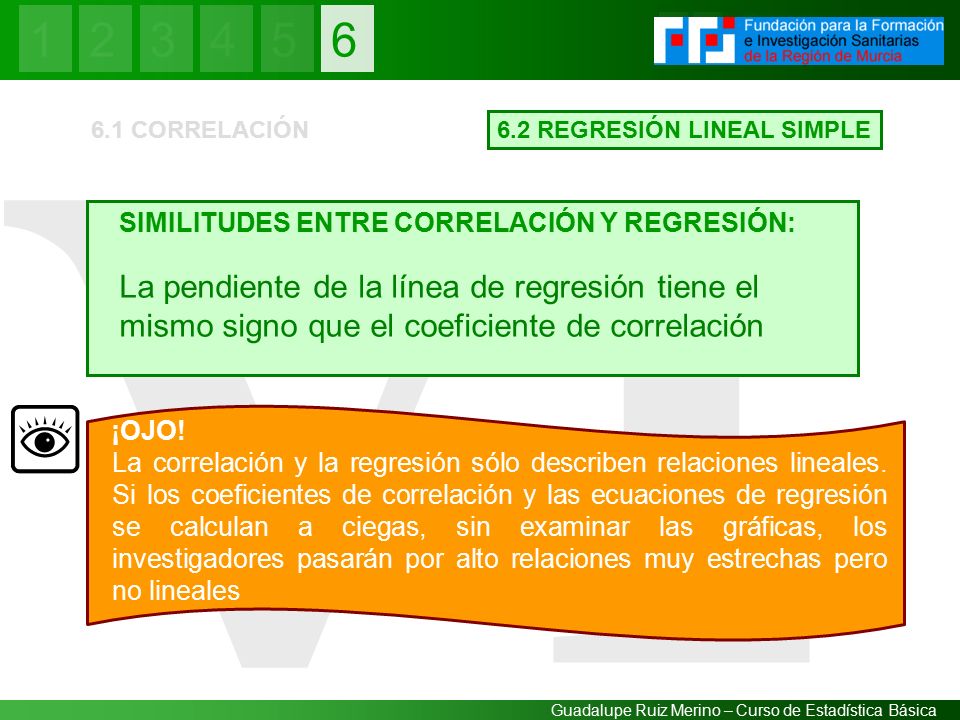 1 2 3 4 5 6

Fundación para la Formación e Investigación Sanitarias de la Región de Murcia

6.1 CORRELACIÓN

6.2 REGRESIÓN LINEAL SIMPLE

SIMILITUDES ENTRE CORRELACIÓN Y REGRESIÓN:

La pendiente de la línea de regresión tiene el mismo signo que el coeficiente de correlación

¡OJO!
La correlación y la regresión sólo describen relaciones lineales. Si los coeficientes de correlación y las ecuaciones de regresión se calculan a ciegas, sin examinar las gráficas, los investigadores pasarán por alto relaciones muy estrechas pero no lineales

Guadalupe Ruiz Merino – Curso de Estadística Básica